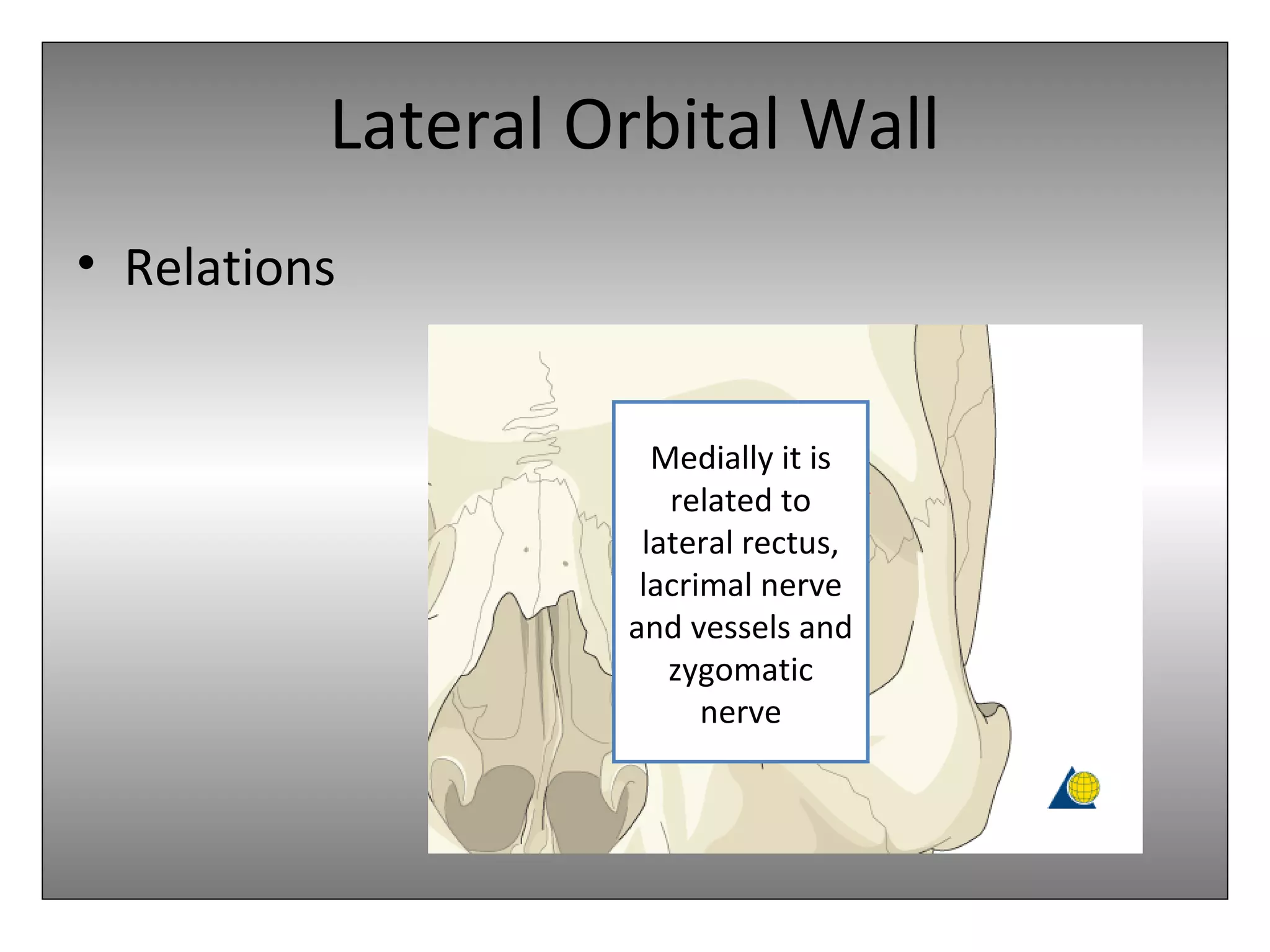 Lateral Orbital Wall

• Relations

Medially it is related to lateral rectus, lacrimal nerve and vessels and zygomatic nerve